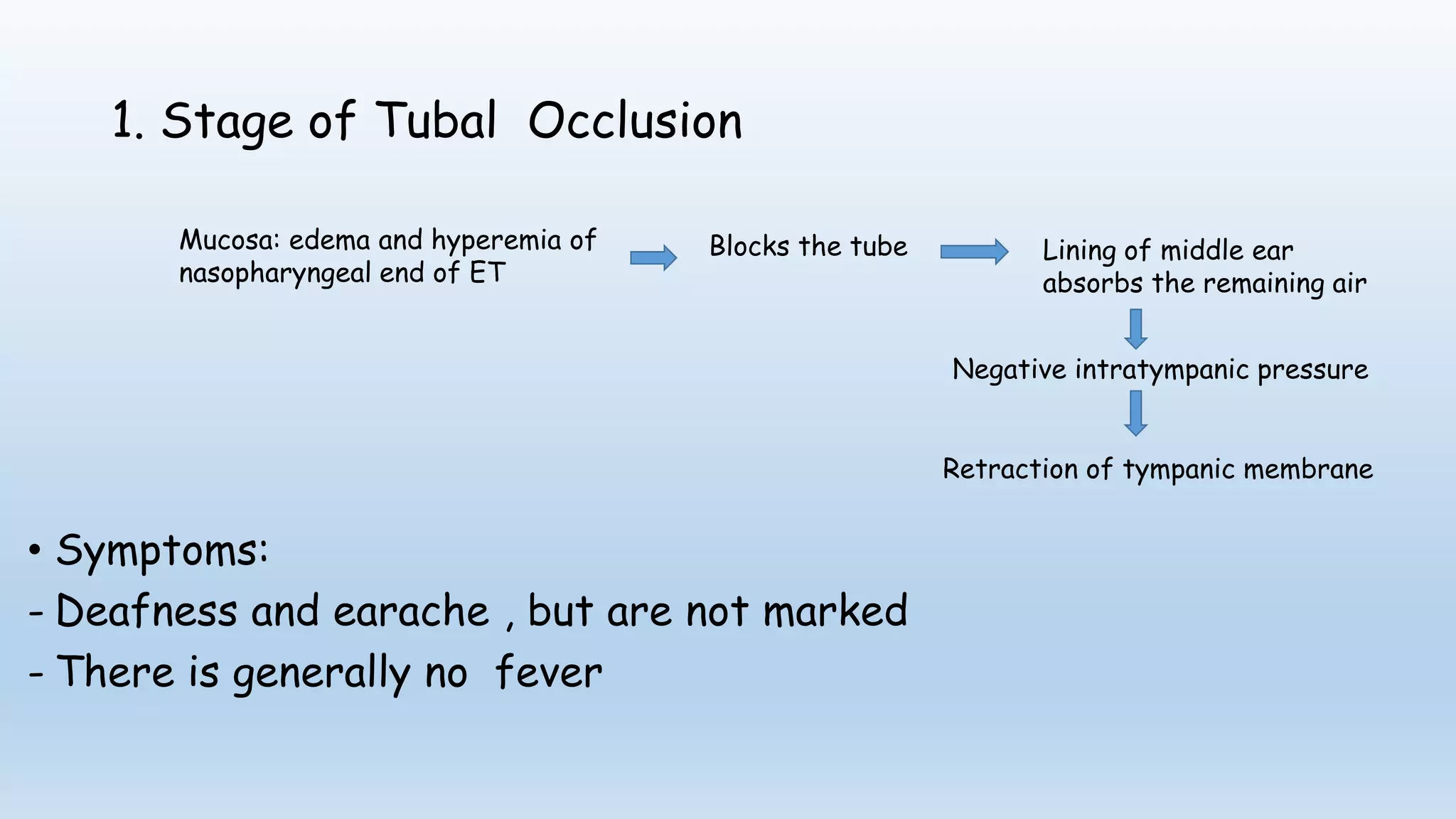 1. Stage of Tubal Occlusion

Mucosa: edema and hyperemia of nasopharyngeal end of ET

Blocks the tube

Lining of middle ear absorbs the remaining air

Negative intratympanic pressure

Retraction of tympanic membrane

• Symptoms:
- Deafness and earache , but are not marked
- There is generally no fever